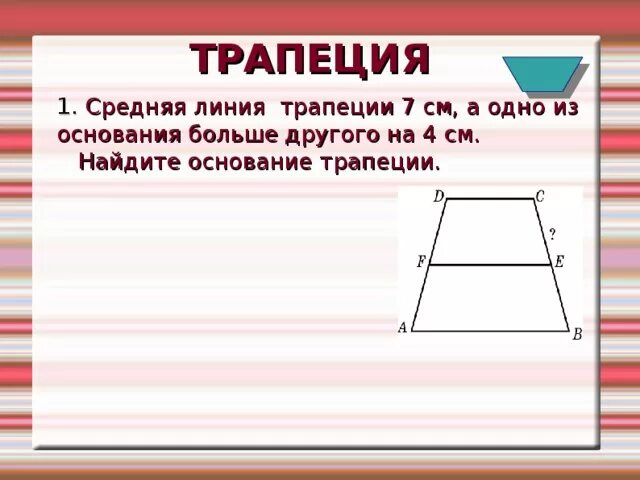 ТРАПЕЦИЯ

1. Средняя линия трапеции 7 см, а одно из основания больше другого на 4 см.
Найдите основание трапеции.

D C
?
F E
A B